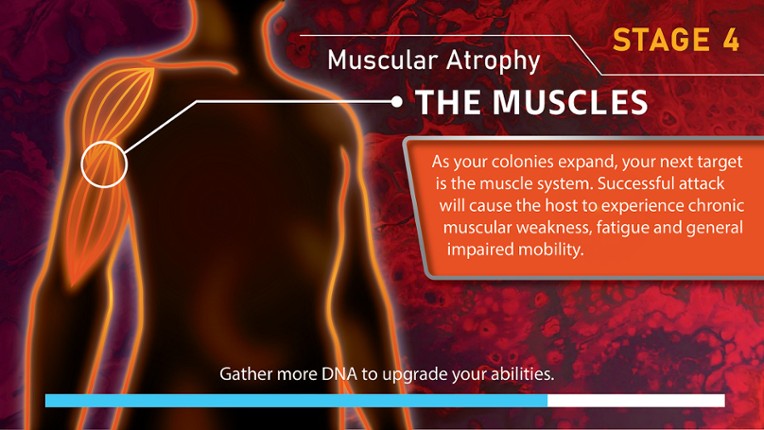 STAGE 4

Muscular Atrophy

THE MUSCLES

As your colonies expand, your next target is the muscle system. Successful attack will cause the host to experience chronic muscular weakness, fatigue and general impaired mobility.

Gather more DNA to upgrade your abilities.